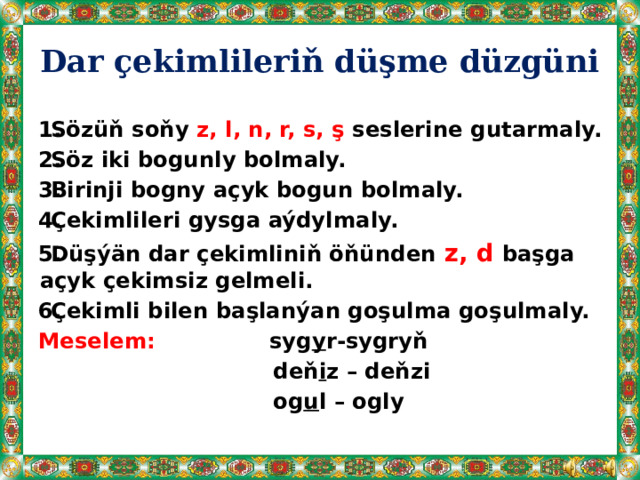 Dar çekimlileriň düşme düzgüni

1.Sözüň soňy z, l, n, r, s, ş seslerine gutarmaly.
2.Söz iki bogunly bolmaly.
3.Birinji bogny açyk bogun bolmaly.
4.Çekimlileri gysga aýdylmaly.
5.Düşýän dar çekimliniň öňünden z, d başga açyk çekimsiz gelmeli.
6.Çekimli bilen başlanýan goşulma goşulmaly.

Meselem: sygyr-sygryň
deňiz – deňzi
ogul – ogly